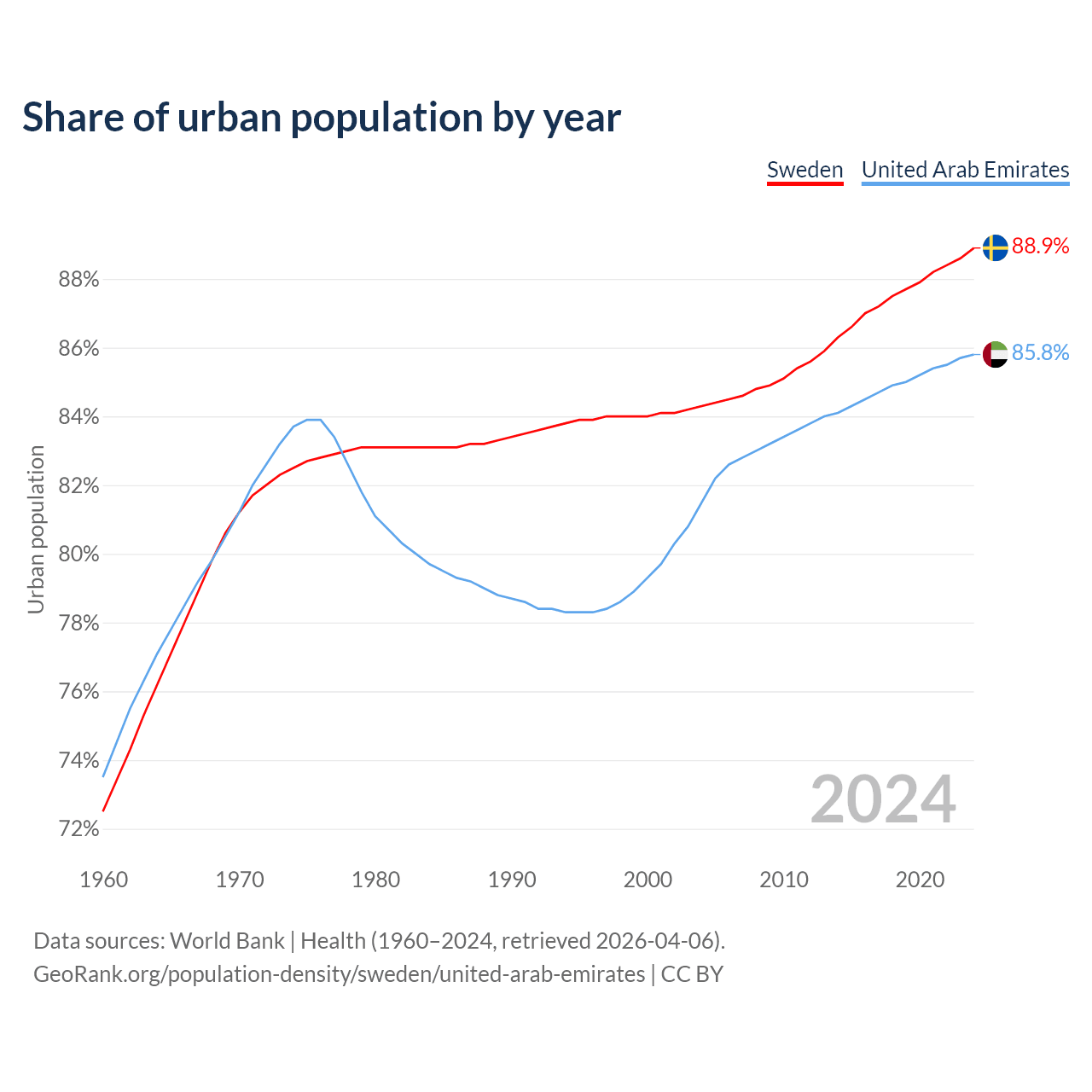 Share of urban population by year

Sweden United Arab Emirates

88.9%
85.8%

Urban population

88%
86%
84%
82%
80%
78%
76%
74%
72%

2024

1960 1970 1980 1990 2000 2010 2020

Data sources: World Bank | Health (1960–2024, retrieved 2026-04-06).
GeoRank.org/population-density/sweden/united-arab-emirates | CC BY